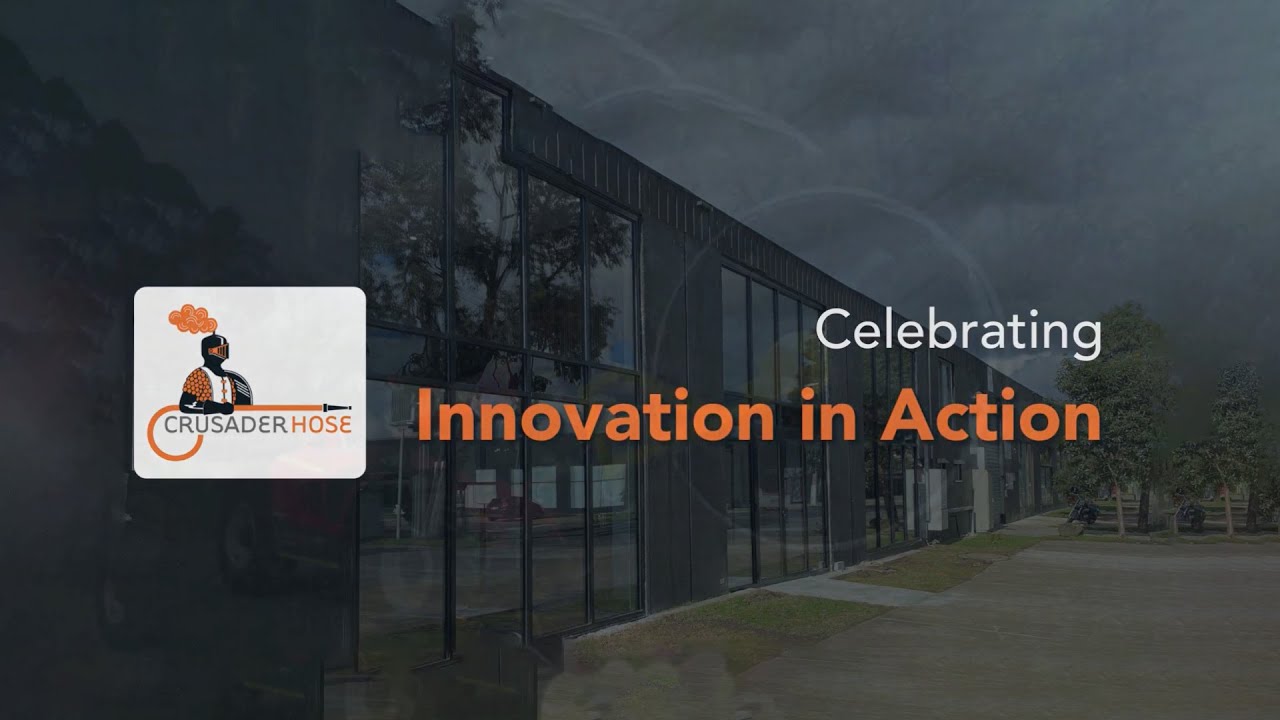 CRUSADER HOSE

Celebrating
Innovation in Action